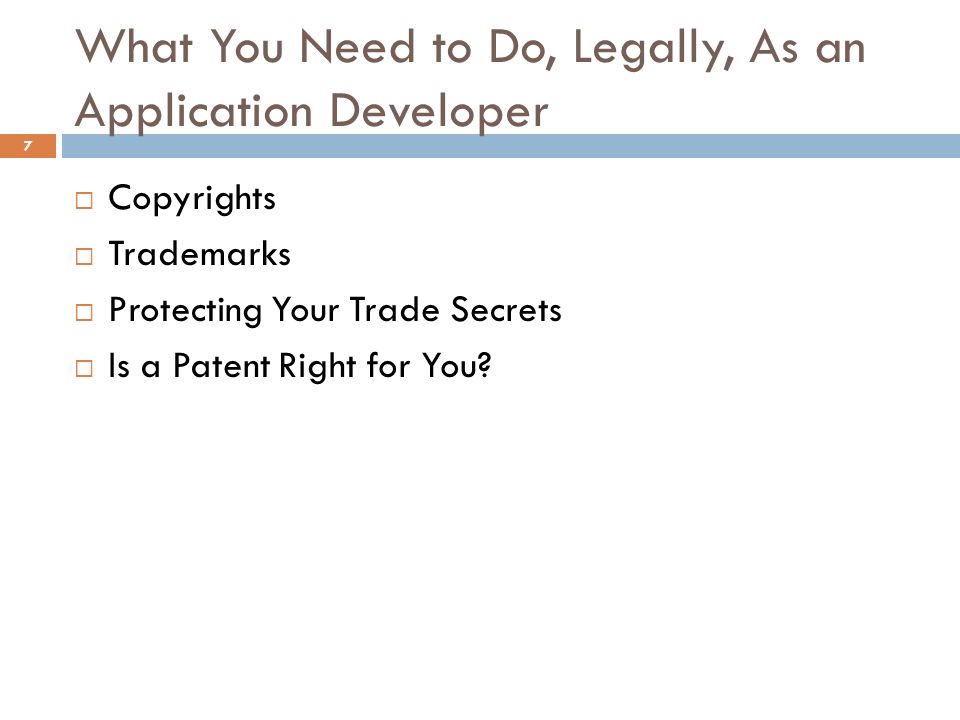 What You Need to Do, Legally, As an Application Developer

7

□ Copyrights
□ Trademarks
□ Protecting Your Trade Secrets
□ Is a Patent Right for You?